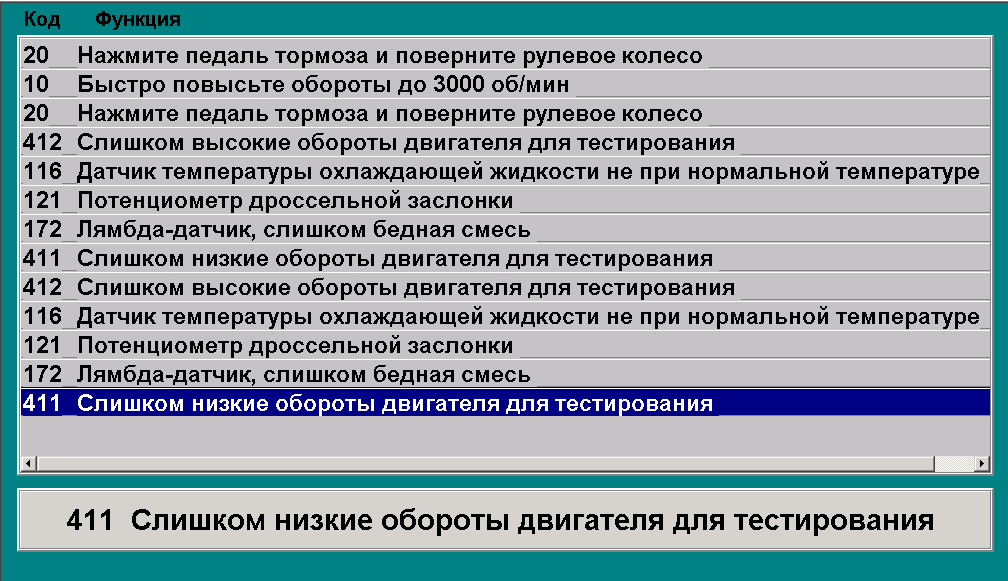 | Код | Функция |
|---|---|
| 20 | Нажмите педаль тормоза и поверните рулевое колесо |
| 10 | Быстро повысьте обороты до 3000 об/мин |
| 20 | Нажмите педаль тормоза и поверните рулевое колесо |
| 412 | Слишком высокие обороты двигателя для тестирования |
| 116 | Датчик температуры охлаждающей жидкости не при нормальной температуре |
| 121 | Потенциометр дроссельной заслонки |
| 172 | Лямбда-датчик, слишком бедная смесь |
| 411 | Слишком низкие обороты двигателя для тестирования |
| 412 | Слишком высокие обороты двигателя для тестирования |
| 116 | Датчик температуры охлаждающей жидкости не при нормальной температуре |
| 121 | Потенциометр дроссельной заслонки |
| 172 | Лямбда-датчик, слишком бедная смесь |
| 411 | Слишком низкие обороты двигателя для тестирования |

411 Слишком низкие обороты двигателя для тестирования